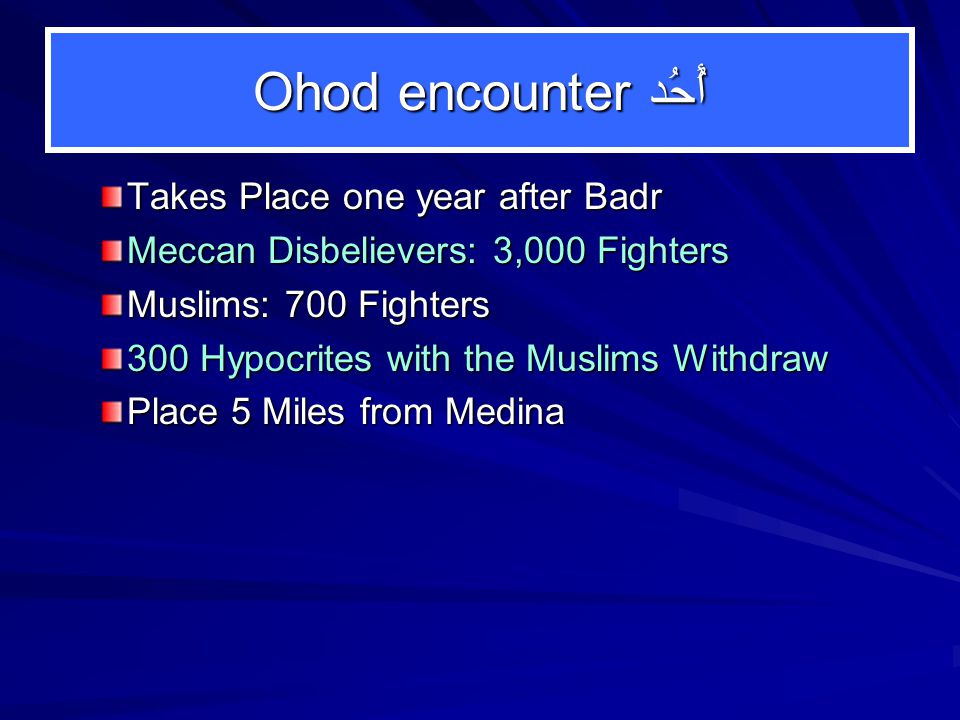 Ohod encounter أُحُد

Takes Place one year after Badr

Meccan Disbelievers: 3,000 Fighters

Muslims: 700 Fighters

300 Hypocrites with the Muslims Withdraw

Place 5 Miles from Medina